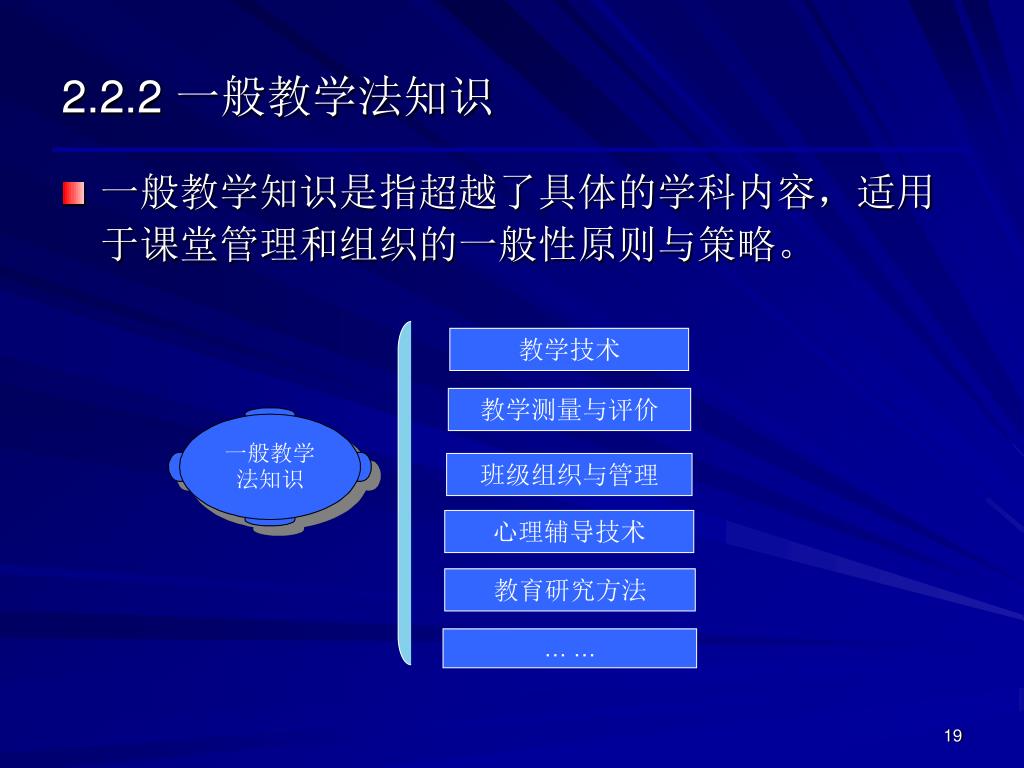 2.2.2 一般教学法知识

一般教学知识是指超越了具体的学科内容，适用于课堂管理和组织的一般性原则与策略。

一般教学法知识

教学技术

教学测量与评价

班级组织与管理

心理辅导技术

教育研究方法

… …

19